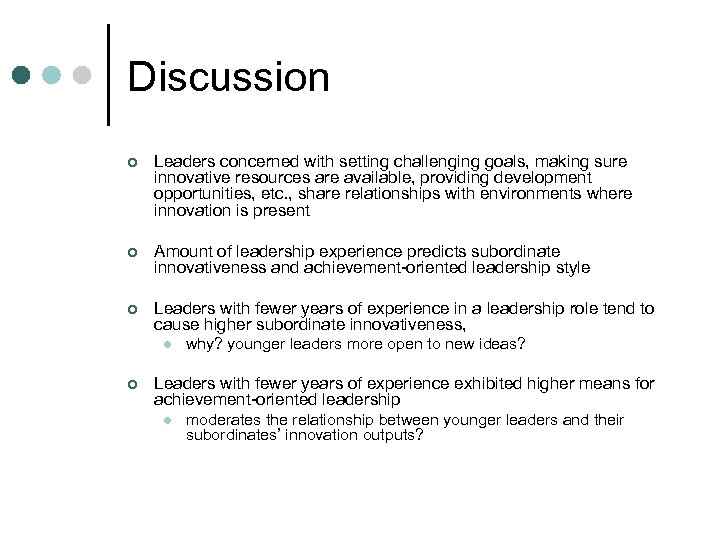 Discussion

Leaders concerned with setting challenging goals, making sure innovative resources are available, providing development opportunities, etc., share relationships with environments where innovation is present

Amount of leadership experience predicts subordinate innovativeness and achievement-oriented leadership style

Leaders with fewer years of experience in a leadership role tend to cause higher subordinate innovativeness,

why? younger leaders more open to new ideas?

Leaders with fewer years of experience exhibited higher means for achievement-oriented leadership

moderates the relationship between younger leaders and their subordinates' innovation outputs?